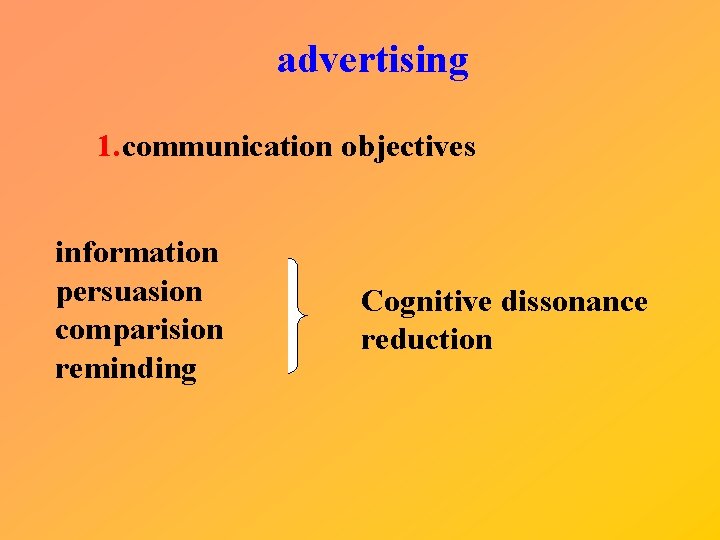 advertising

1.communication objectives

information
persuasion
comparision
reminding

Cognitive dissonance reduction